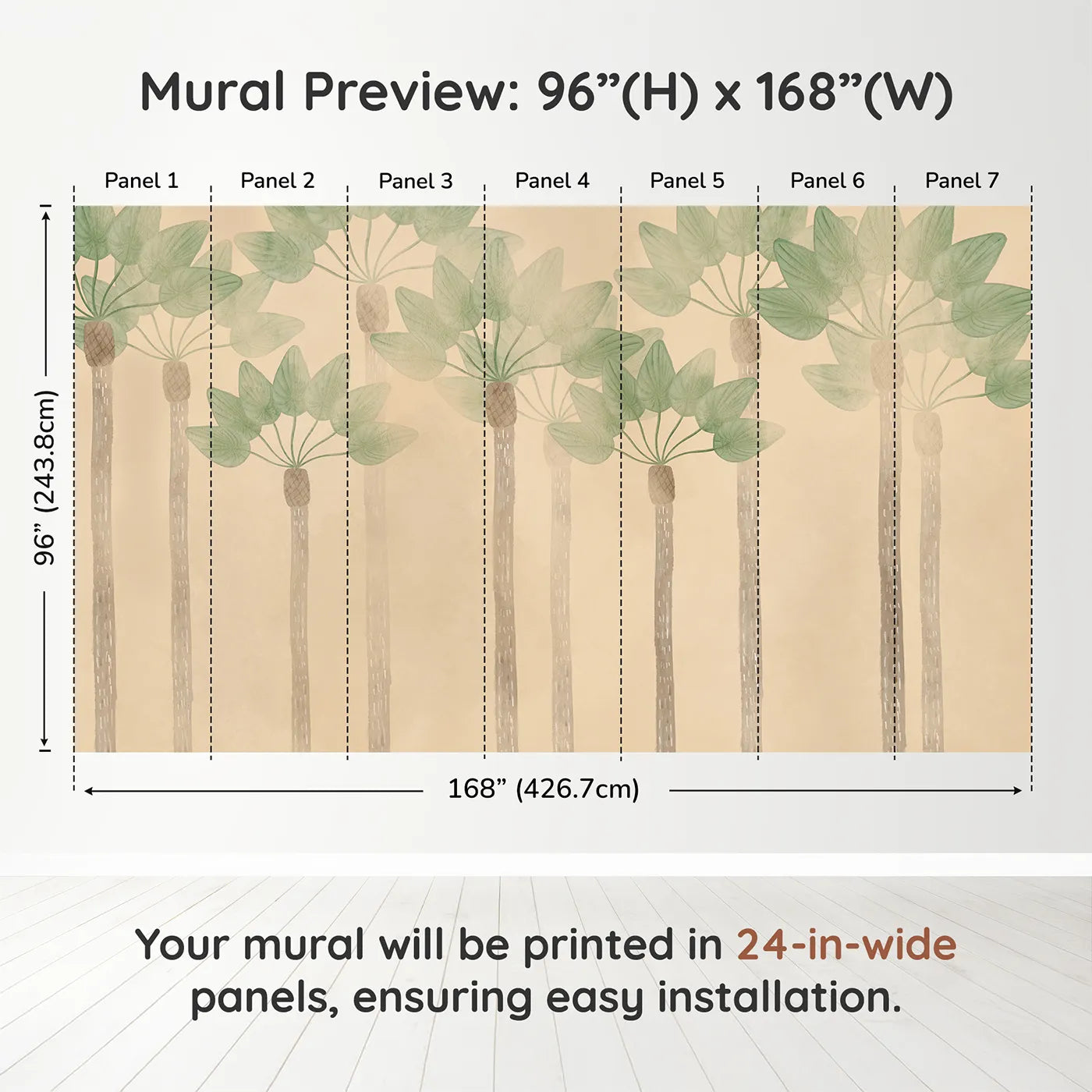 Mural Preview: 96”(H) x 168”(W)

Panel 1 Panel 2 Panel 3 Panel 4 Panel 5 Panel 6 Panel 7

96” (243.8cm)

168” (426.7cm)

Your mural will be printed in 24-in-wide panels, ensuring easy installation.